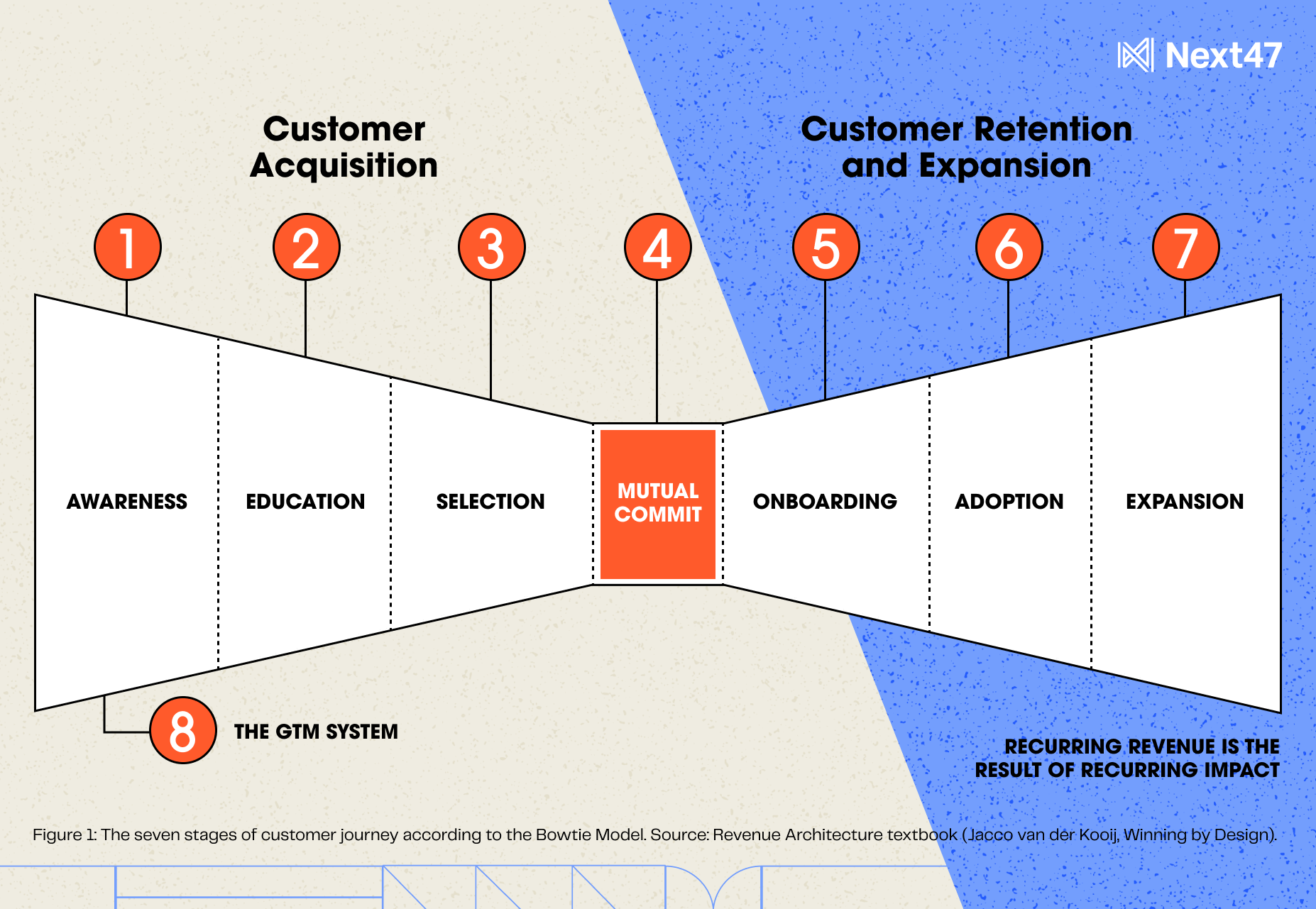 Next47

Customer Acquisition

Customer Retention and Expansion

1

2

3

4

5

6

7

AWARENESS

EDUCATION

SELECTION

MUTUAL COMMIT

ONBOARDING

ADOPTION

EXPANSION

8

THE GTM SYSTEM

RECURRING REVENUE IS THE RESULT OF RECURRING IMPACT

Figure 1: The seven stages of customer journey according to the Bowtie Model. Source: Revenue Architecture textbook (Jacco van der Kooij, Winning by Design).